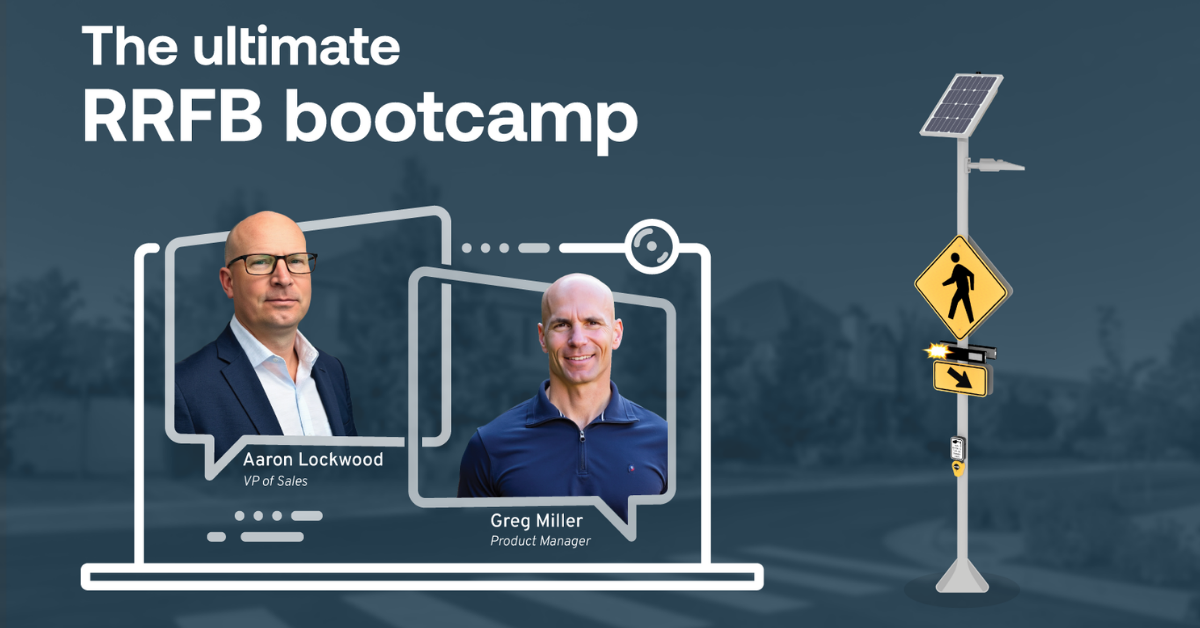 The ultimate
RRFB bootcamp

Aaron Lockwood
VP of Sales

Greg Miller
Product Manager